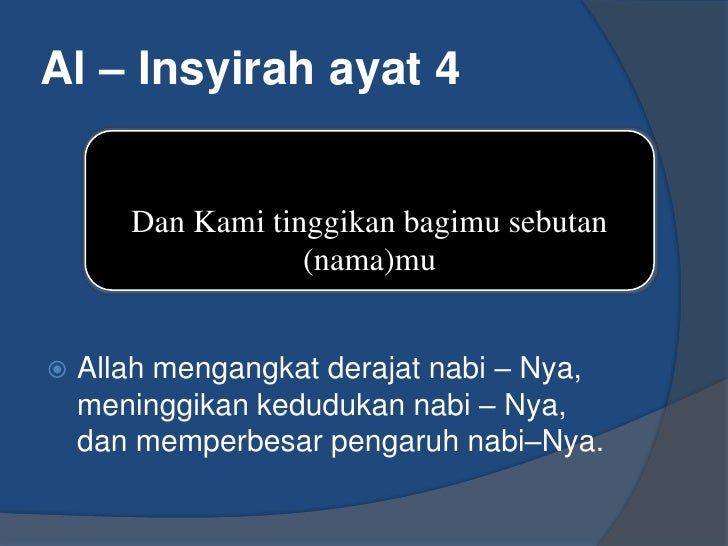 Al – Insyirah ayat 4

Dan Kami tinggikan bagimu sebutan (nama)mu

Allah mengangkat derajat nabi – Nya, meninggikan kedudukan nabi – Nya, dan memperbesar pengaruh nabi–Nya.